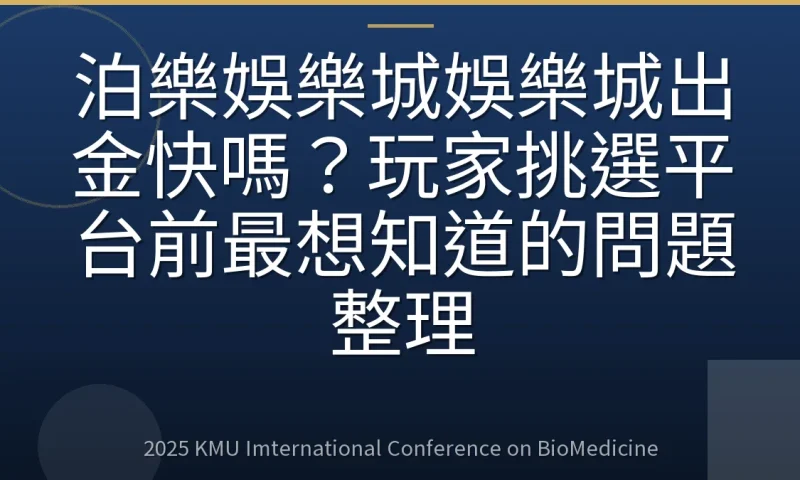 泊樂娛樂城娛樂城出金快嗎？玩家挑選平台前最想知道的問題整理

2025 KMU Imternational Conference on BioMedicine